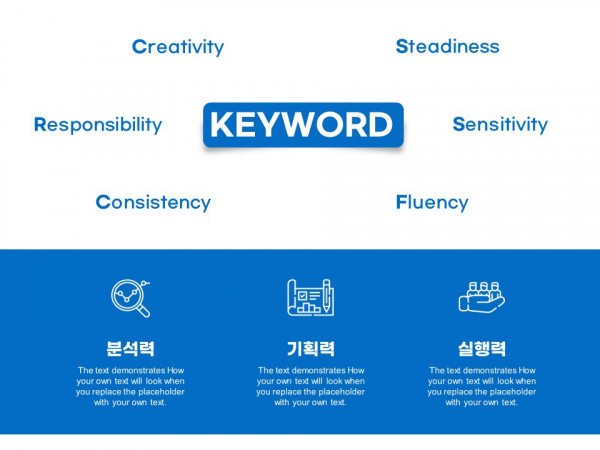 Creativity

Steadiness

Responsibility

KEYWORD

Sensitivity

Consistency

Fluency

분석력

The text demonstrates How your own text will look when you replace the placeholder with your own text.

기획력

The text demonstrates How your own text will look when you replace the placeholder with your own text.

실행력

The text demonstrates How your own text will look when you replace the placeholder with your own text.